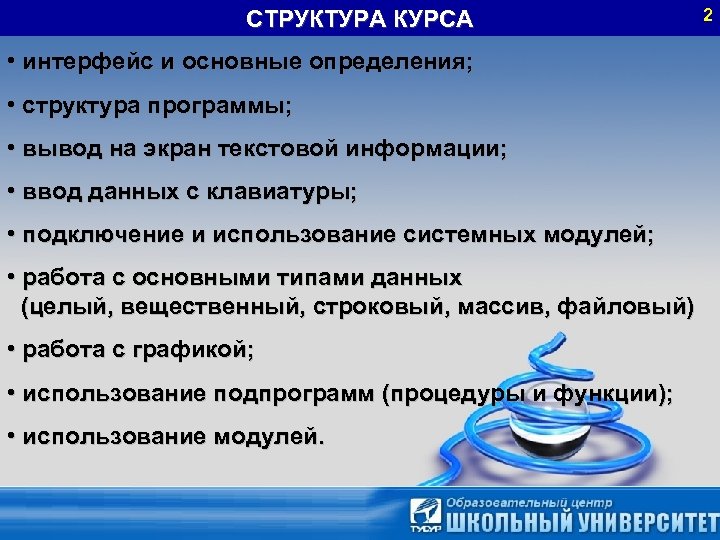 СТРУКТУРА КУРСА

2

• интерфейс и основные определения;

• структура программы;

• вывод на экран текстовой информации;

• ввод данных с клавиатуры;

• подключение и использование системных модулей;

• работа с основными типами данных (целый, вещественный, строковый, массив, файловый)

• работа с графикой;

• использование подпрограмм (процедуры и функции);

• использование модулей.

ТУСУР

Образовательный центр

ШКОЛЬНЫЙ УНИВЕРСИТЕТ